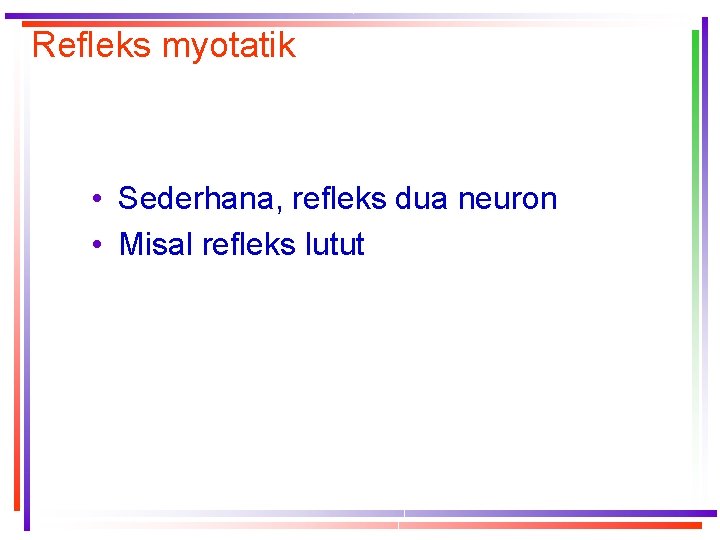 Refleks myotatik

• Sederhana, refleks dua neuron
• Misal refleks lutut